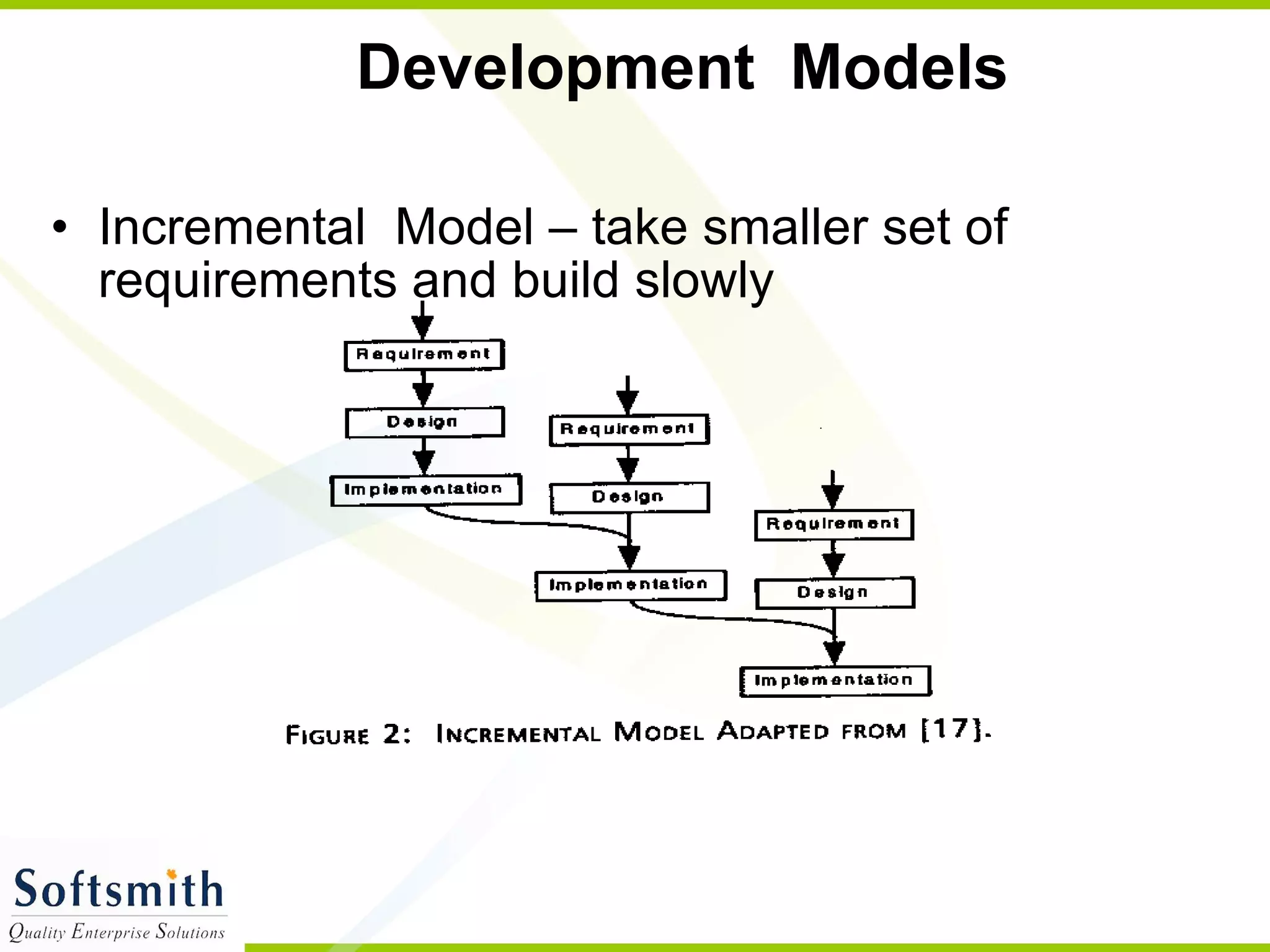 Development Models

• Incremental Model – take smaller set of requirements and build slowly

Requirement
Design
Implementation
Requirement
Design
Implementation
Requirement
Design
Implementation

FIGURE 2: INCREMENTAL MODEL ADAPTED FROM [17].

Softsmith
Quality Enterprise Solutions